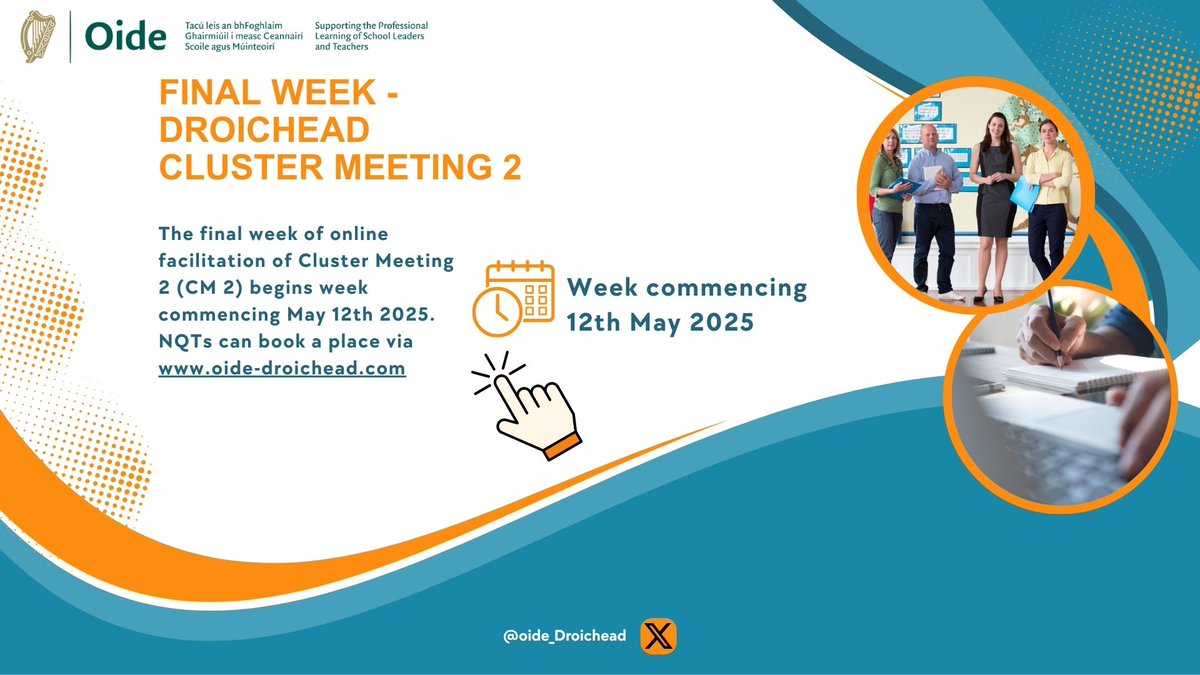 Oide
Tacú leis an bhFoghlaim Ghairmiúil i measc Ceannairí Scoile agus Múinteoirí
Supporting the Professional Learning of School Leaders and Teachers

FINAL WEEK - DROICHEAD CLUSTER MEETING 2

The final week of online facilitation of Cluster Meeting 2 (CM 2) begins week commencing May 12th 2025. NQTs can book a place via www.oide-droichead.com

Week commencing 12th May 2025

@oide_Droichead